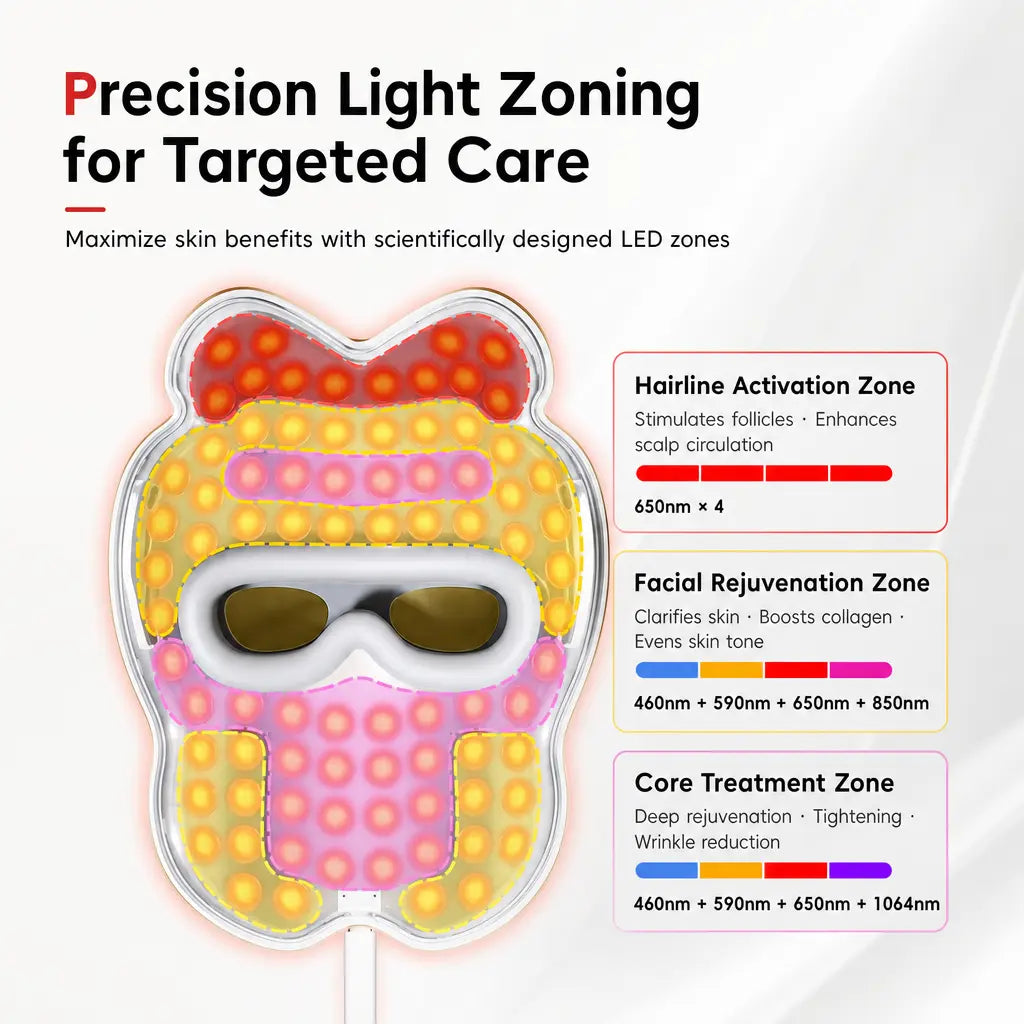 Precision Light Zoning for Targeted Care

Maximize skin benefits with scientifically designed LED zones

Hairline Activation Zone

Stimulates follicles · Enhances scalp circulation

650nm × 4

Facial Rejuvenation Zone

Clarifies skin · Boosts collagen · Evens skin tone

460nm + 590nm + 650nm + 850nm

Core Treatment Zone

Deep rejuvenation · Tightening · Wrinkle reduction

460nm + 590nm + 650nm + 1064nm